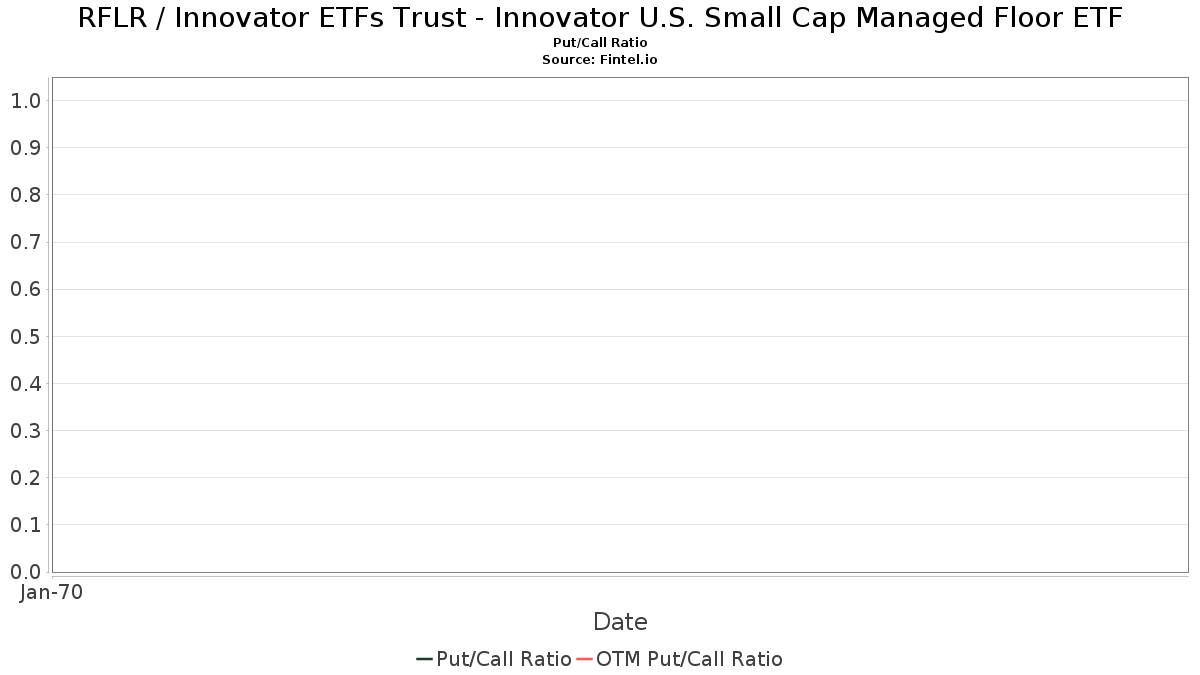 RFLR / Innovator ETFs Trust - Innovator U.S. Small Cap Managed Floor ETF
Put/Call Ratio
Source: Fintel.io

1.0
0.9
0.8
0.7
0.6
0.5
0.4
0.3
0.2
0.1
0.0

Jan-70

Date

Put/Call Ratio OTM Put/Call Ratio